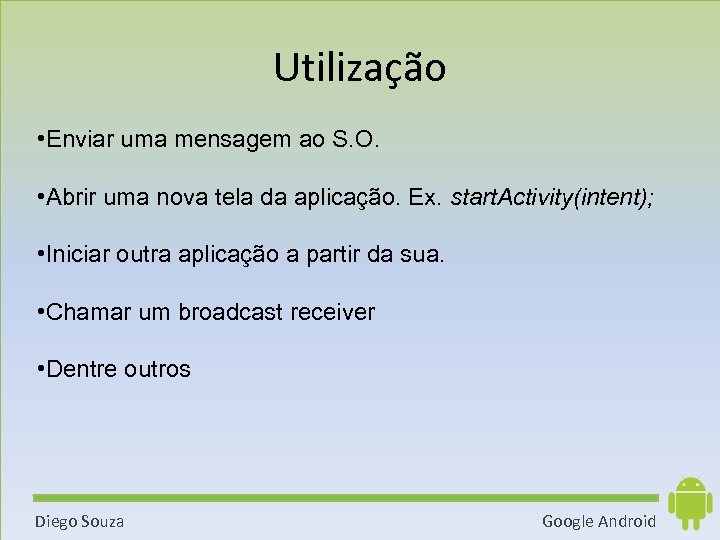 Utilização

•Enviar uma mensagem ao S.O.

•Abrir uma nova tela da aplicação. Ex. startActivity(intent);

•Iniciar outra aplicação a partir da sua.

•Chamar um broadcast receiver

•Dentre outros

Diego Souza

Google Android